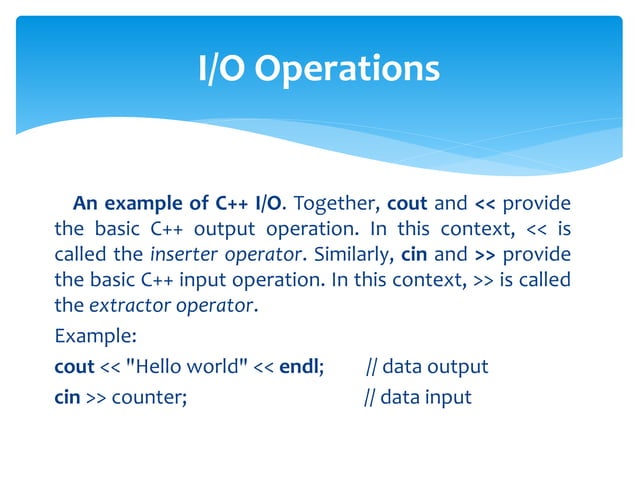 I/O Operations

An example of C++ I/O. Together, cout and << provide the basic C++ output operation. In this context, << is called the inserter operator. Similarly, cin and >> provide the basic C++ input operation. In this context, >> is called the extractor operator.

Example:

cout << "Hello world" << endl; // data output

cin >> counter; // data input